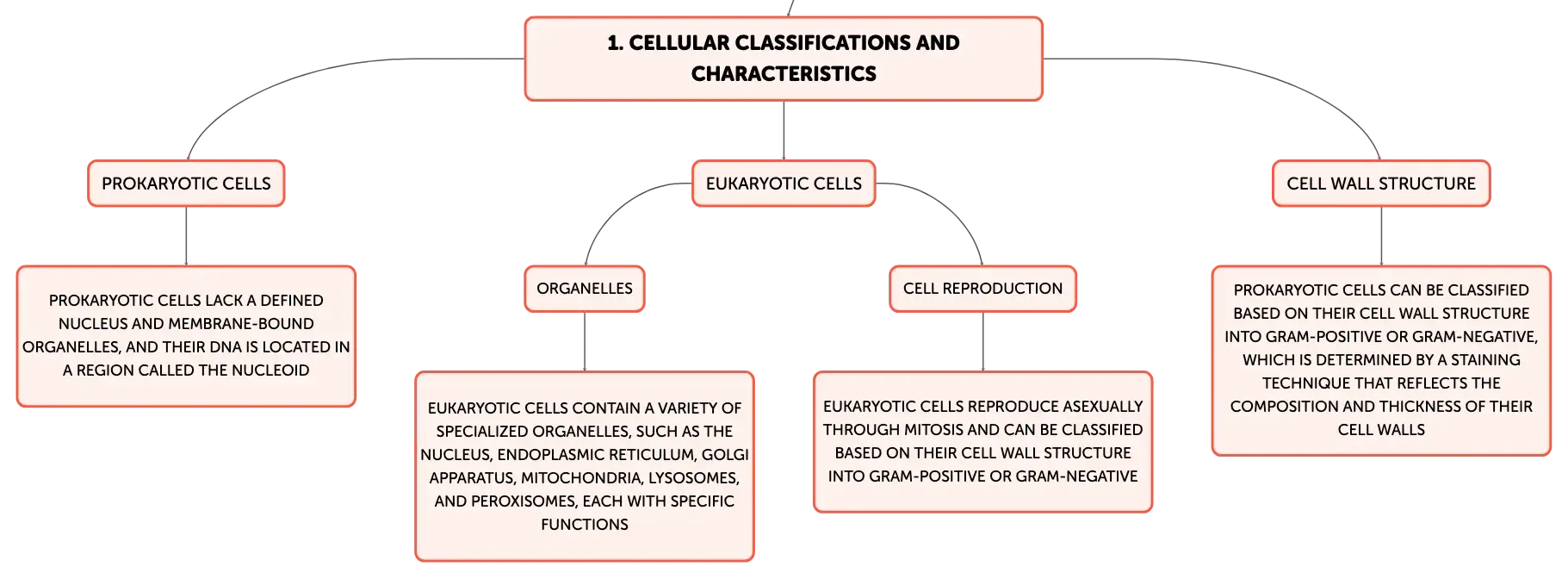 1. CELLULAR CLASSIFICATIONS AND CHARACTERISTICS

PROKARYOTIC CELLS

PROKARYOTIC CELLS LACK A DEFINED NUCLEUS AND MEMBRANE-BOUND ORGANELLES, AND THEIR DNA IS LOCATED IN A REGION CALLED THE NUCLEOID

EUKARYOTIC CELLS

ORGANELLES

EUKARYOTIC CELLS CONTAIN A VARIETY OF SPECIALIZED ORGANELLES, SUCH AS THE NUCLEUS, ENDOPLASMIC RETICULUM, GOLGI APPARATUS, MITOCHONDRIA, LYSOSOMES, AND PEROXISOMES, EACH WITH SPECIFIC FUNCTIONS

CELL REPRODUCTION

EUKARYOTIC CELLS REPRODUCE ASEXUALLY THROUGH MITOSIS AND CAN BE CLASSIFIED BASED ON THEIR CELL WALL STRUCTURE INTO GRAM-POSITIVE OR GRAM-NEGATIVE

CELL WALL STRUCTURE

PROKARYOTIC CELLS CAN BE CLASSIFIED BASED ON THEIR CELL WALL STRUCTURE INTO GRAM-POSITIVE OR GRAM-NEGATIVE, WHICH IS DETERMINED BY A STAINING TECHNIQUE THAT REFLECTS THE COMPOSITION AND THICKNESS OF THEIR CELL WALLS